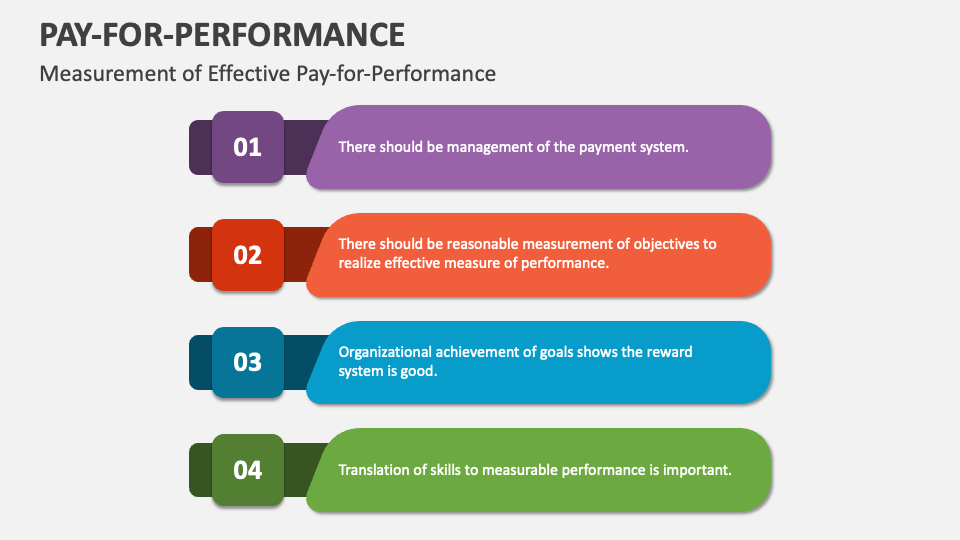 PAY-FOR-PERFORMANCE

Measurement of Effective Pay-for-Performance

01

There should be management of the payment system.

02

There should be reasonable measurement of objectives to realize effective measure of performance.

03

Organizational achievement of goals shows the reward system is good.

04

Translation of skills to measurable performance is important.